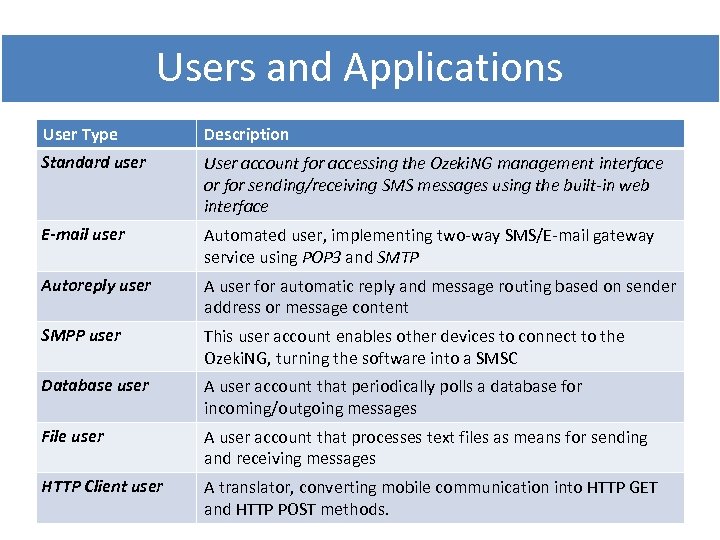 Users and Applications

| User Type | Description |
|---|---|
| Standard user | User account for accessing the OzekiNG management interface or for sending/receiving SMS messages using the built-in web interface |
| E-mail user | Automated user, implementing two-way SMS/E-mail gateway service using POP3 and SMTP |
| Autoreply user | A user for automatic reply and message routing based on sender address or message content |
| SMPP user | This user account enables other devices to connect to the OzekiNG, turning the software into a SMSC |
| Database user | A user account that periodically polls a database for incoming/outgoing messages |
| File user | A user account that processes text files as means for sending and receiving messages |
| HTTP Client user | A translator, converting mobile communication into HTTP GET and HTTP POST methods. |